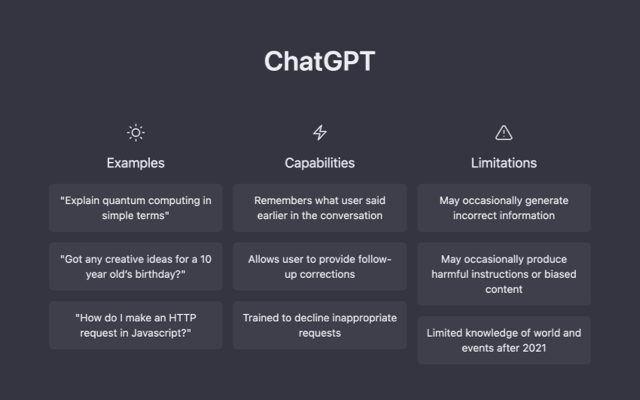 ChatGPT

Examples

"Explain quantum computing in simple terms"

"Got any creative ideas for a 10 year old's birthday?"

"How do I make an HTTP request in Javascript?"

Capabilities

Remembers what user said earlier in the conversation

Allows user to provide follow-up corrections

Trained to decline inappropriate requests

Limitations

May occasionally generate incorrect information

May occasionally produce harmful instructions or biased content

Limited knowledge of world and events after 2021